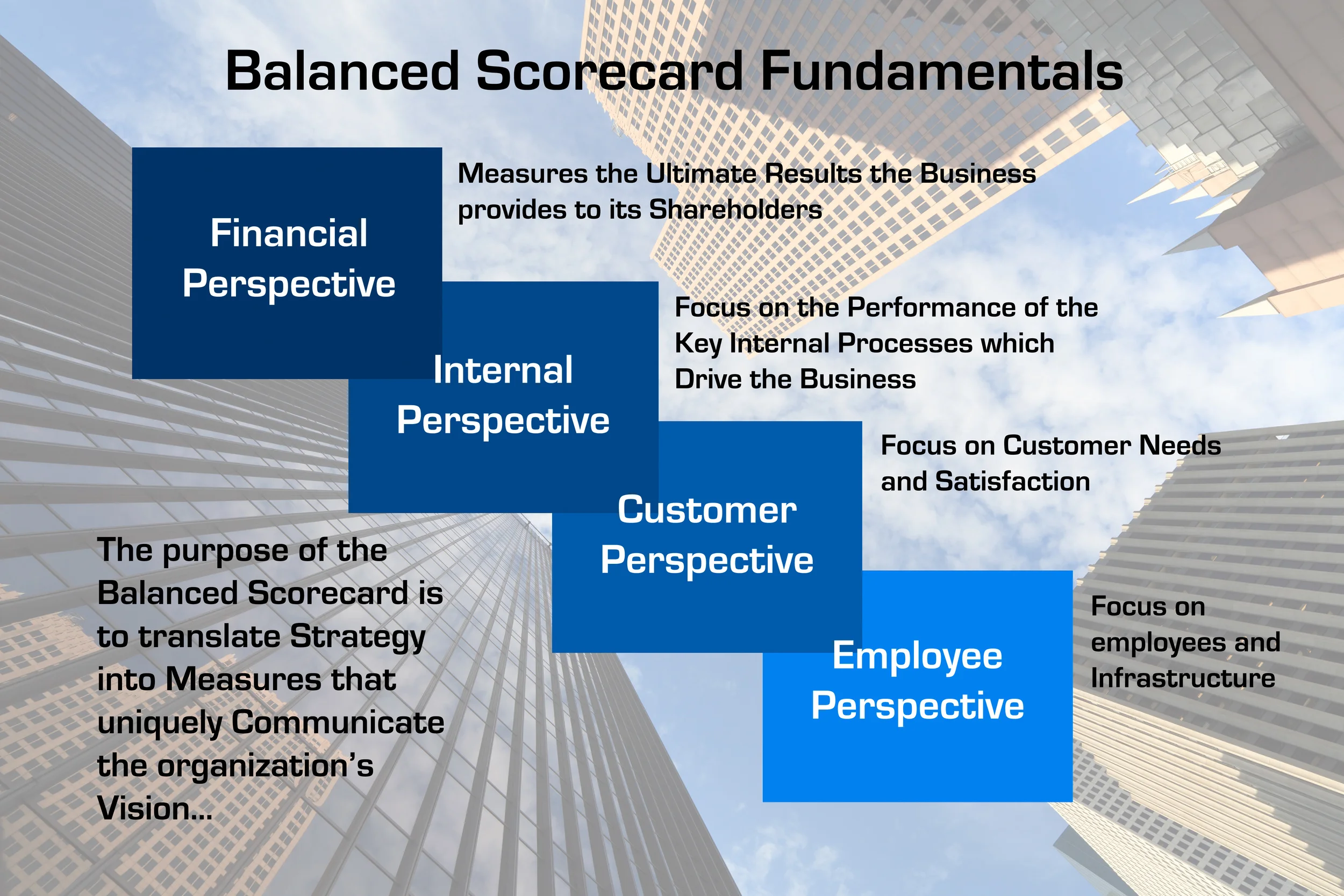 Balanced Scorecard Fundamentals

Financial Perspective

Measures the Ultimate Results the Business provides to its Shareholders

Internal Perspective

Focus on the Performance of the Key Internal Processes which Drive the Business

Customer Perspective

Focus on Customer Needs and Satisfaction

Employee Perspective

Focus on employees and Infrastructure

The purpose of the Balanced Scorecard is to translate Strategy into Measures that uniquely Communicate the organization's Vision...